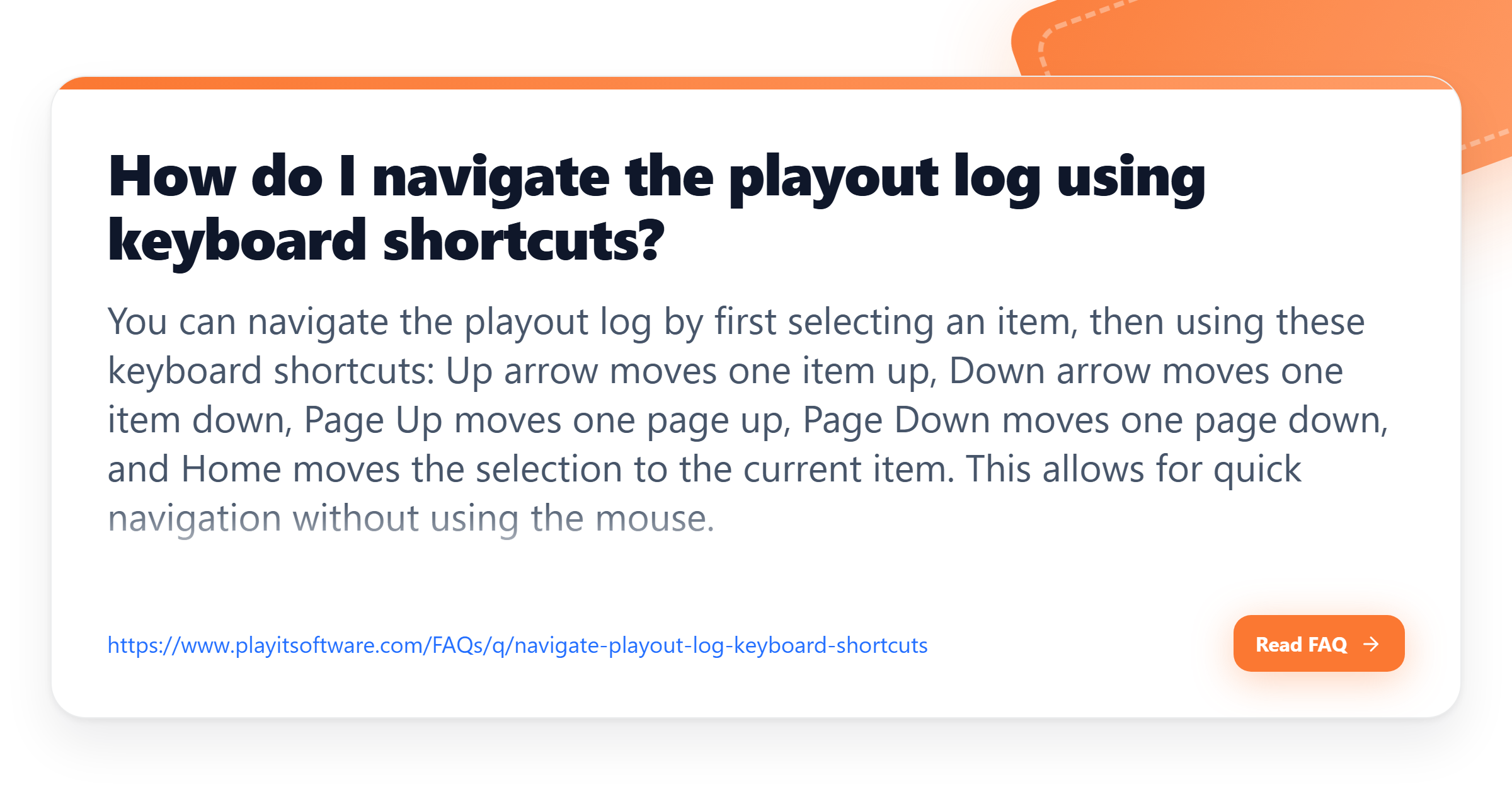 How do I navigate the playout log using keyboard shortcuts?

You can navigate the playout log by first selecting an item, then using these keyboard shortcuts: Up arrow moves one item up, Down arrow moves one item down, Page Up moves one page up, Page Down moves one page down, and Home moves the selection to the current item. This allows for quick navigation without using the mouse.

https://www.playitsoftware.com/FAQs/q/navigate-playout-log-keyboard-shortcuts

Read FAQ →